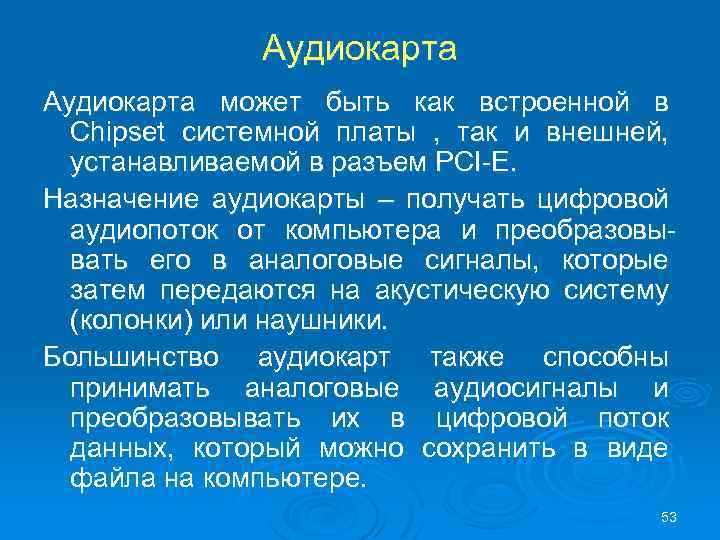 Аудиокарта

Аудиокарта может быть как встроенной в Chipset системной платы , так и внешней, устанавливаемой в разъем PCI-E.

Назначение аудиокарты – получать цифровой аудиопоток от компьютера и преобразовывать его в аналоговые сигналы, которые затем передаются на акустическую систему (колонки) или наушники.

Большинство аудиокарт также способны принимать аналоговые аудиосигналы и преобразовывать их в цифровой поток данных, который можно сохранить в виде файла на компьютере.

53